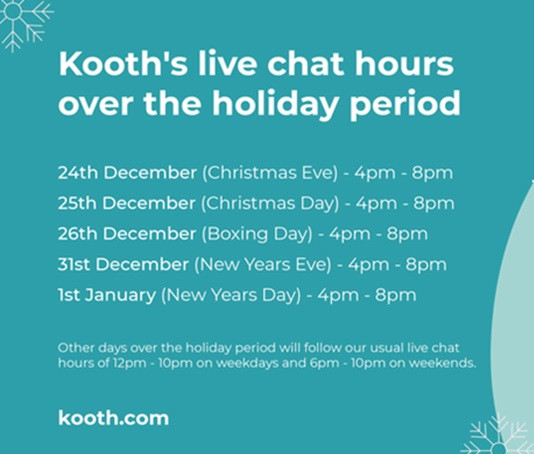 Kooth's live chat hours over the holiday period

24th December (Christmas Eve) - 4pm - 8pm
25th December (Christmas Day) - 4pm - 8pm
26th December (Boxing Day) - 4pm - 8pm
31st December (New Years Eve) - 4pm - 8pm
1st January (New Years Day) - 4pm - 8pm

Other days over the holiday period will follow our usual live chat hours of 12pm - 10pm on weekdays and 6pm - 10pm on weekends.

kooth.com